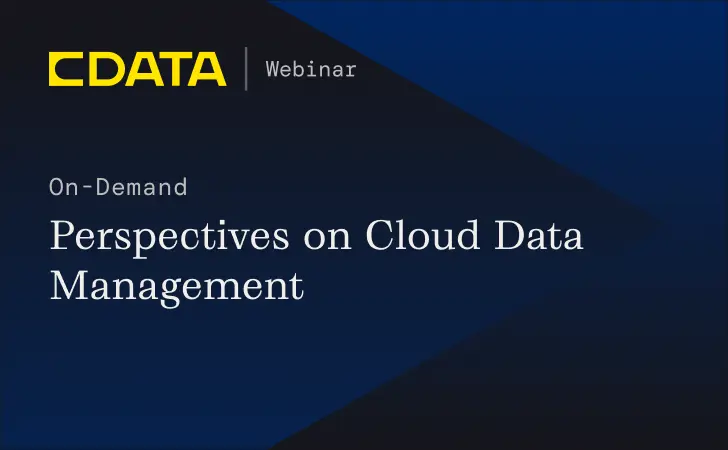 CDATA | Webinar

On-Demand

Perspectives on Cloud Data Management